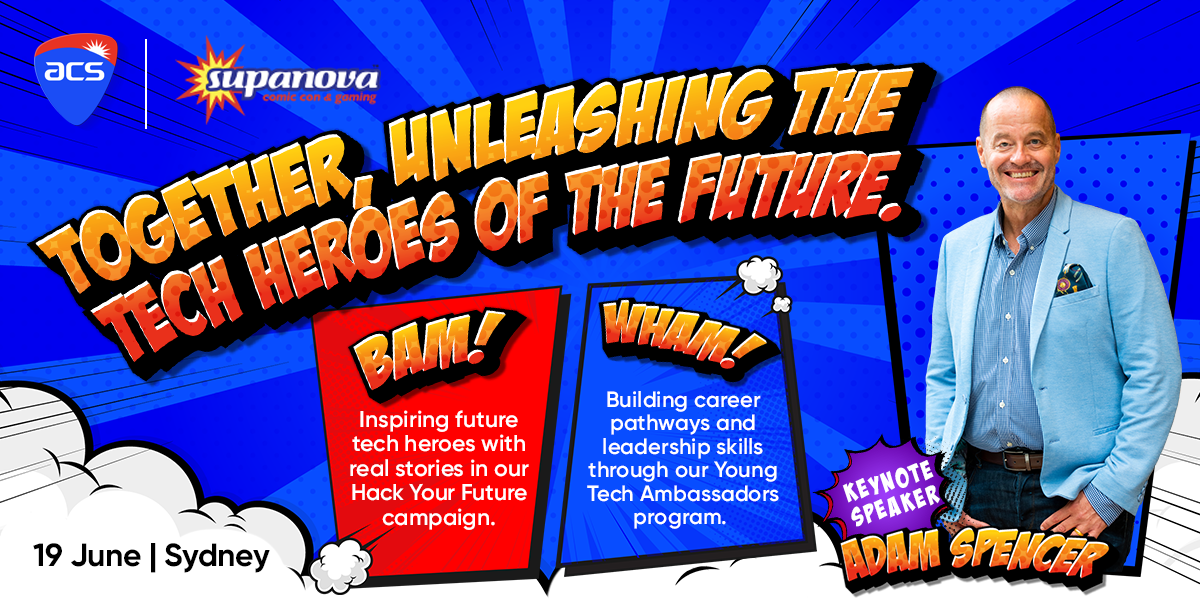 acs

supanova
comic con & gaming

TOGETHER, UNLEASHING THE TECH HEROES OF THE FUTURE.

BAM!
Inspiring future tech heroes with real stories in our Hack Your Future campaign.

WHAM!
Building career pathways and leadership skills through our Young Tech Ambassadors program.

KEYNOTE SPEAKER
ADAM SPENCER

19 June | Sydney